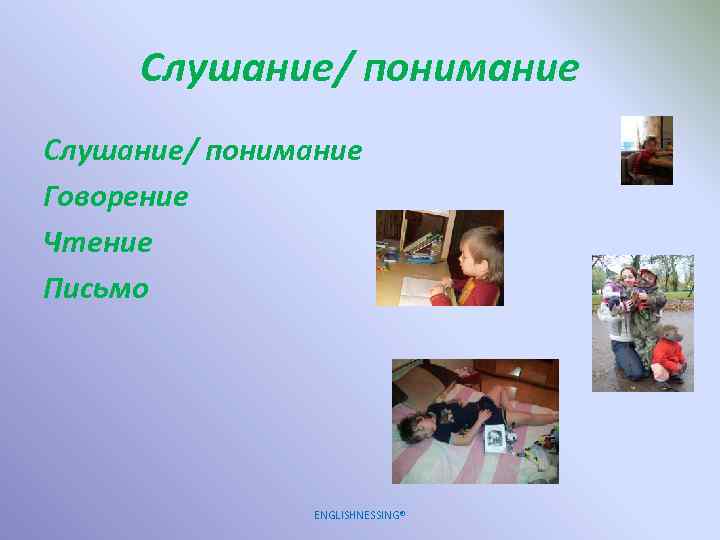 Слушание/ понимание

Слушание/ понимание
Говорение
Чтение
Письмо

ENGLISHNESSING®